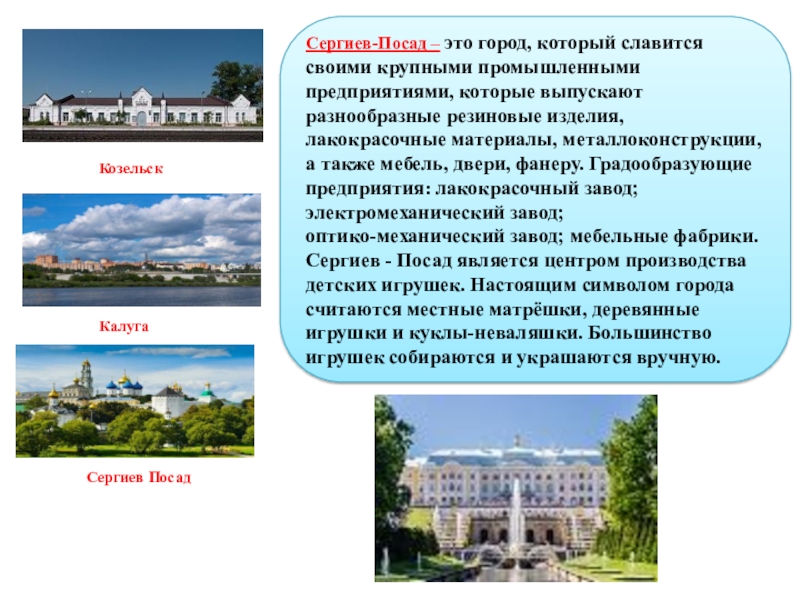 Козельск

Калуга

Сергиев Посад

Сергиев-Посад – это город, который славится своими крупными промышленными предприятиями, которые выпускают разнообразные резиновые изделия, лакокрасочные материалы, металлоконструкции, а также мебель, двери, фанеру. Градообразующие предприятия: лакокрасочный завод; электромеханический завод; оптико-механический завод; мебельные фабрики. Сергиев - Посад является центром производства детских игрушек. Настоящим символом города считаются местные матрёшки, деревянные игрушки и куклы-неваляшки. Большинство игрушек собираются и украшаются вручную.